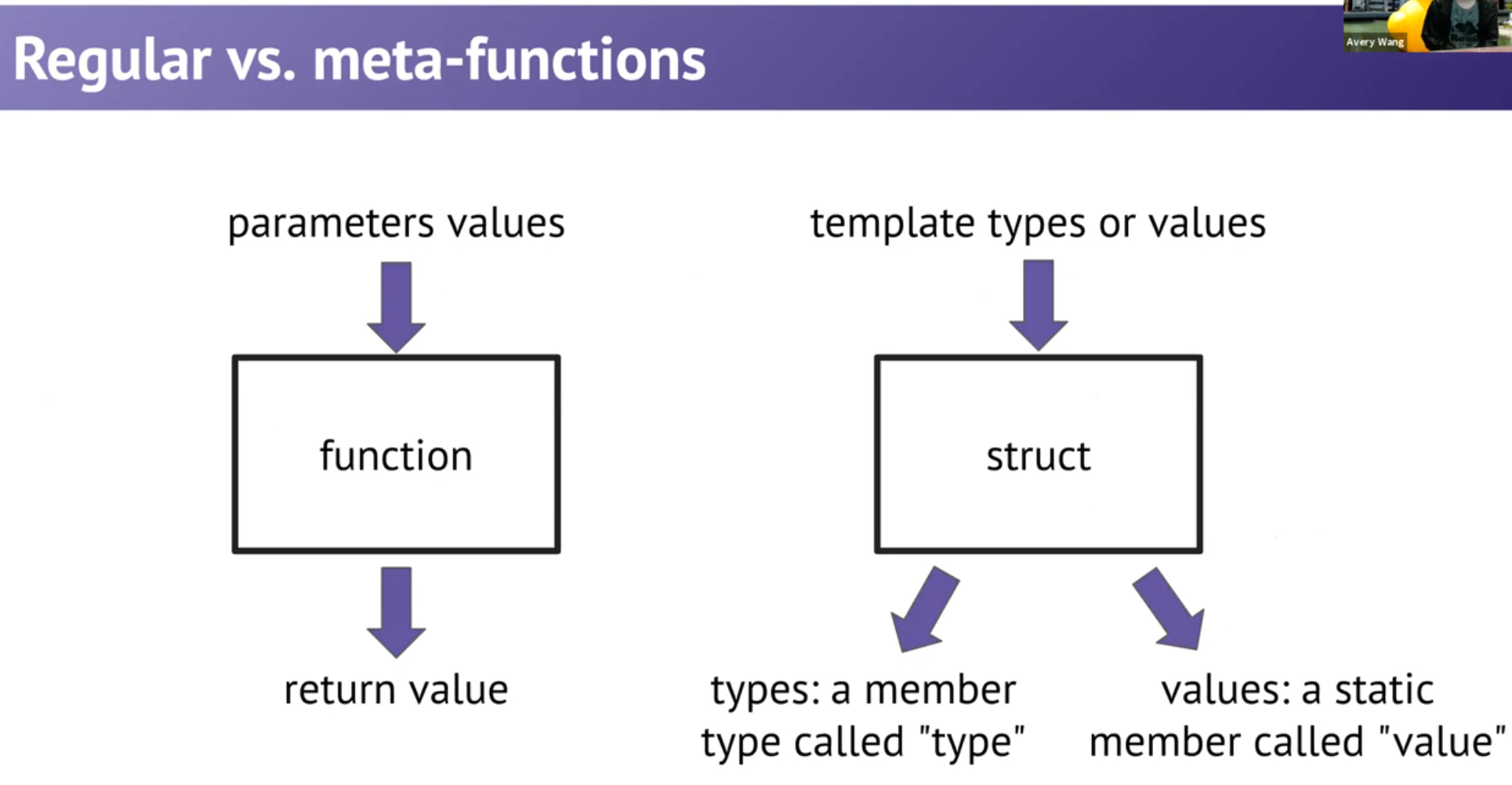 Regular vs. meta-functions

Avery Wang

parameters values

function

return value

template types or values

struct

types: a member type called "type"

values: a static member called "value"